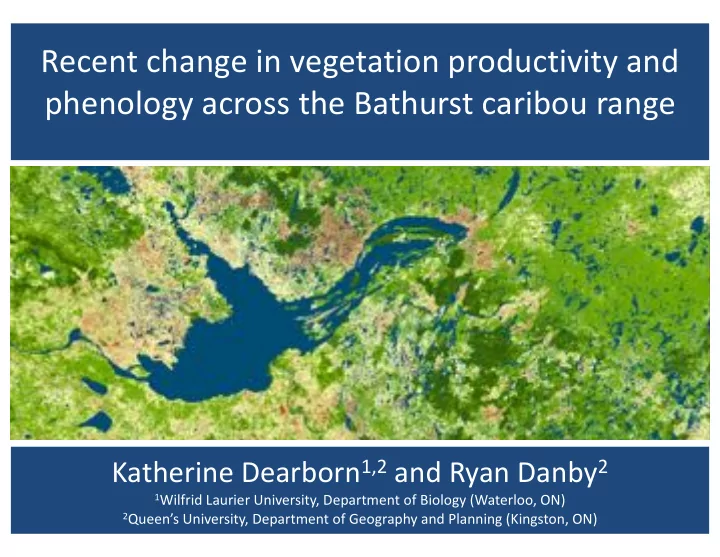 Recent change in vegetation productivity and phenology across the Bathurst caribou range

Katherine Dearborn$^{1,2}$ and Ryan Danby$^{2}$
$^{1}$Wilfrid Laurier University, Department of Biology (Waterloo, ON)
$^{2}$Queen's University, Department of Geography and Planning (Kingston, ON)